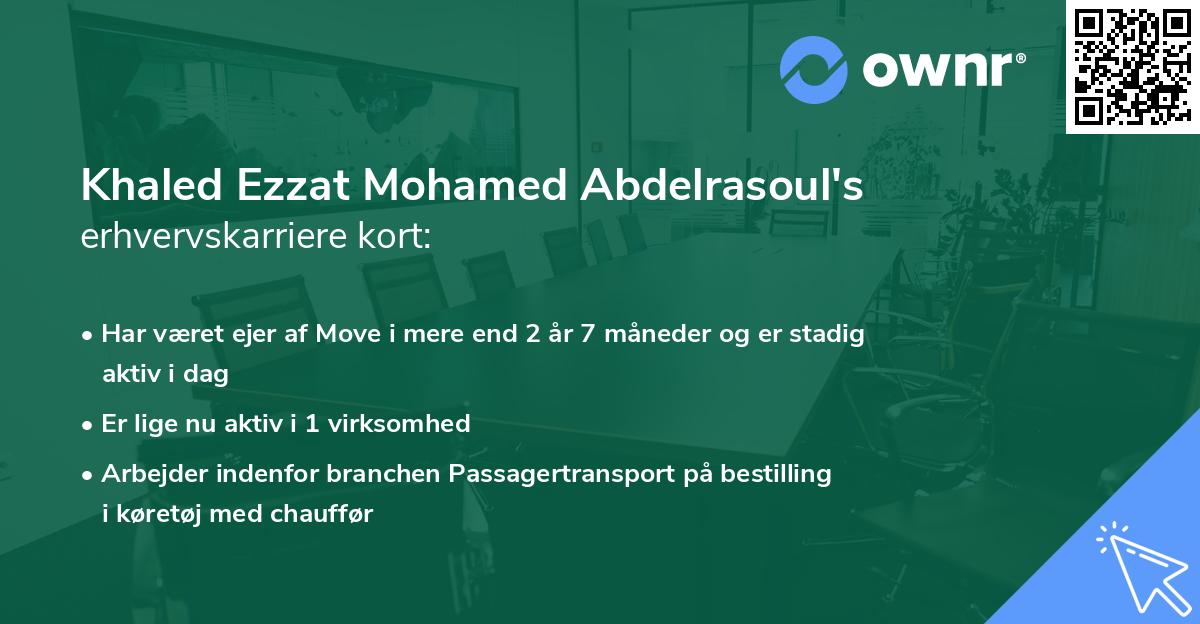 ownr®

Khaled Ezzat Mohamed Abdelrasoul's erhvervskarriere kort:

• Har været ejer af Move i mere end 2 år 7 måneder og er stadig aktiv i dag

• Er lige nu aktiv i 1 virksomhed

• Arbejder indenfor branchen Passagertransport på bestilling i køretøj med chauffør